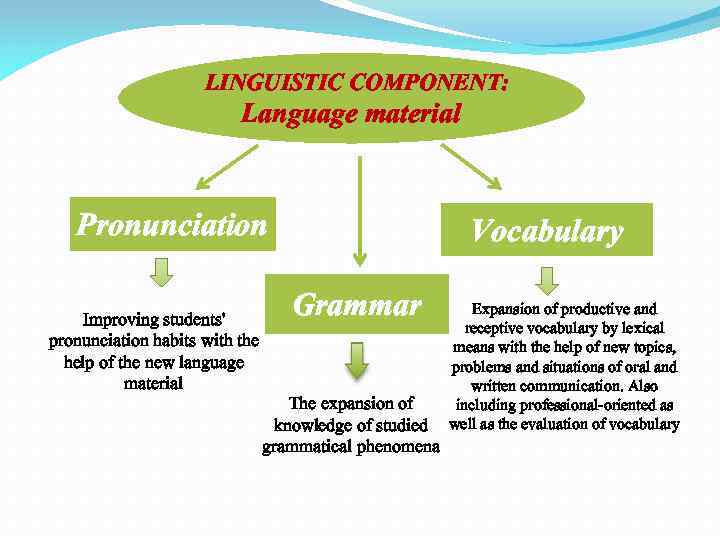 LINGUISTIC COMPONENT:
Language material

Pronunciation

Improving students' pronunciation habits with the help of the new language material

Grammar

The expansion of knowledge of studied grammatical phenomena

Vocabulary

Expansion of productive and receptive vocabulary by lexical means with the help of new topics, problems and situations of oral and written communication. Also including professional-oriented as well as the evaluation of vocabulary